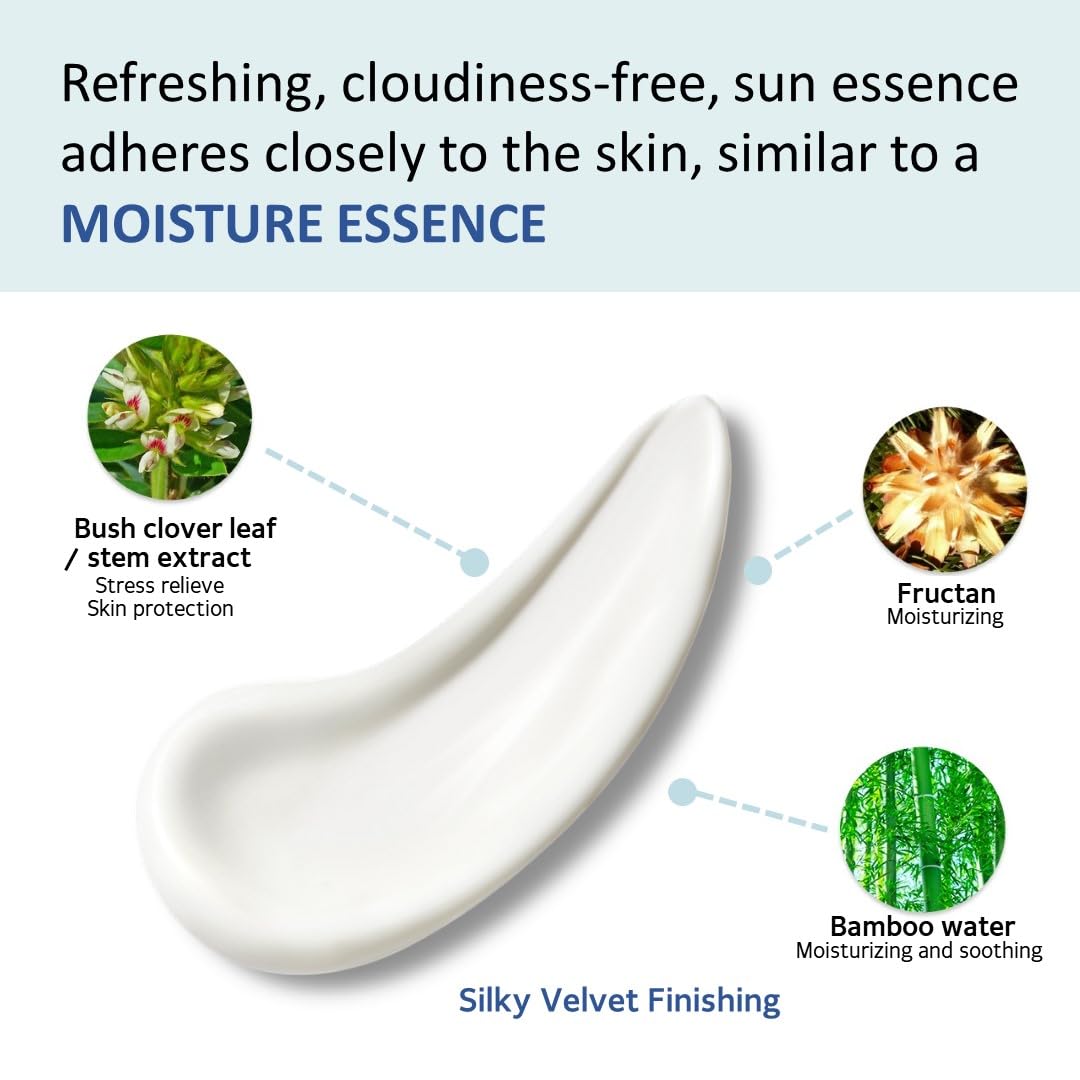 Refreshing, cloudiness-free, sun essence adheres closely to the skin, similar to a MOISTURE ESSENCE

Bush clover leaf / stem extract
Stress relieve
Skin protection

Fructan
Moisturizing

Bamboo water
Moisturizing and soothing

Silky Velvet Finishing